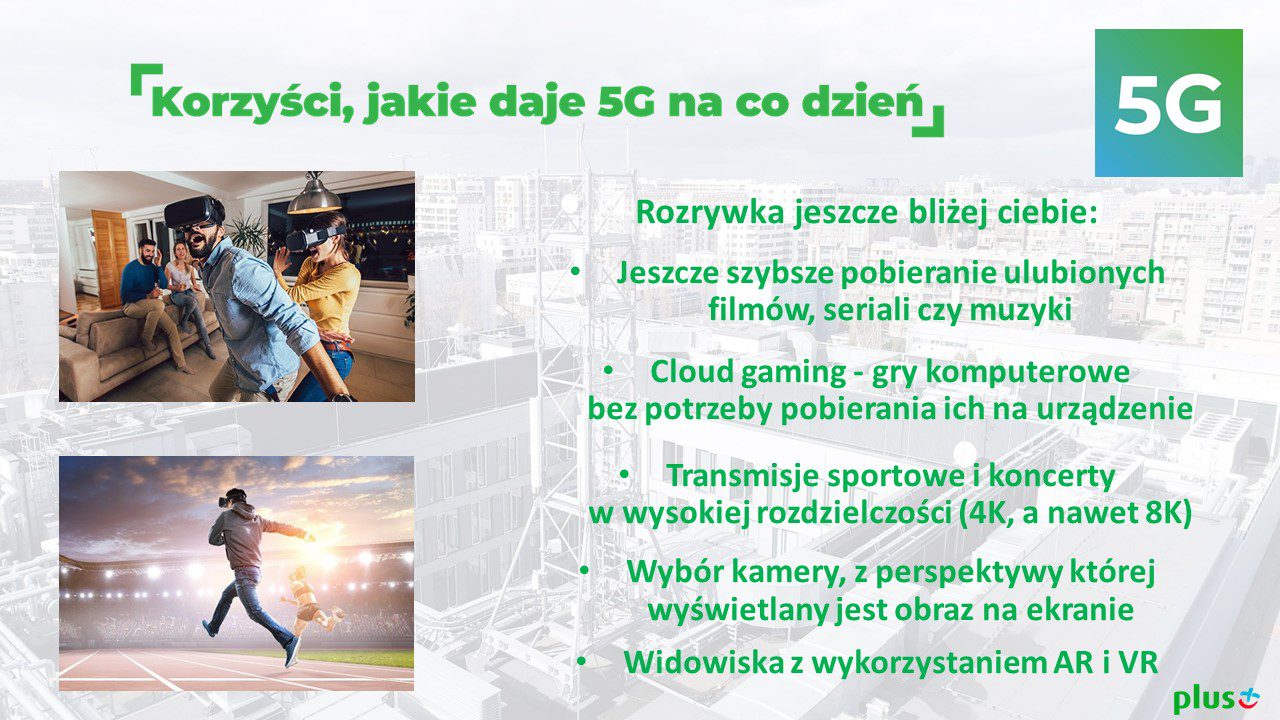 Korzyści, jakie daje 5G na co dzień

5G

Rozrywka jeszcze bliżej ciebie:

• Jeszcze szybsze pobieranie ulubionych filmów, seriali czy muzyki

• Cloud gaming - gry komputerowe bez potrzeby pobierania ich na urządzenie

• Transmisje sportowe i koncerty w wysokiej rozdzielczości (4K, a nawet 8K)

• Wybór kamery, z perspektywy której wyświetlany jest obraz na ekranie

• Widowiska z wykorzystaniem AR i VR

plus